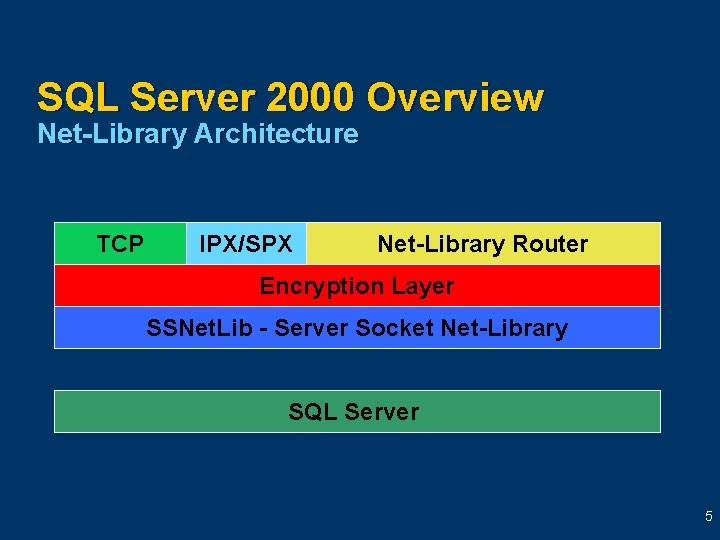 SQL Server 2000 Overview
Net-Library Architecture

TCP

IPX/SPX

Net-Library Router

Encryption Layer

SSNetLib - Server Socket Net-Library

SQL Server

5